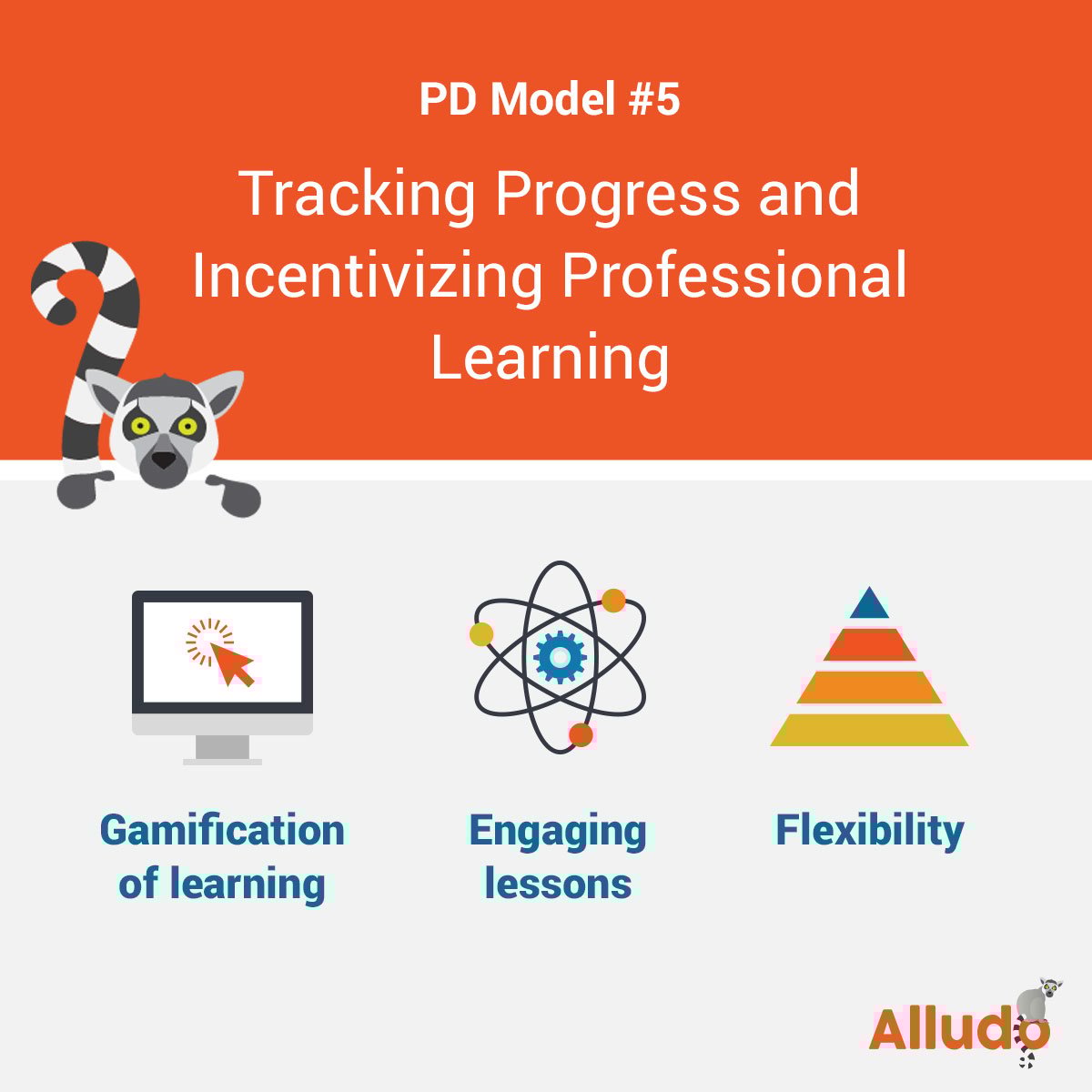 PD Model #5

Tracking Progress and Incentivizing Professional Learning

Gamification of learning

Engaging lessons

Flexibility

Alludo